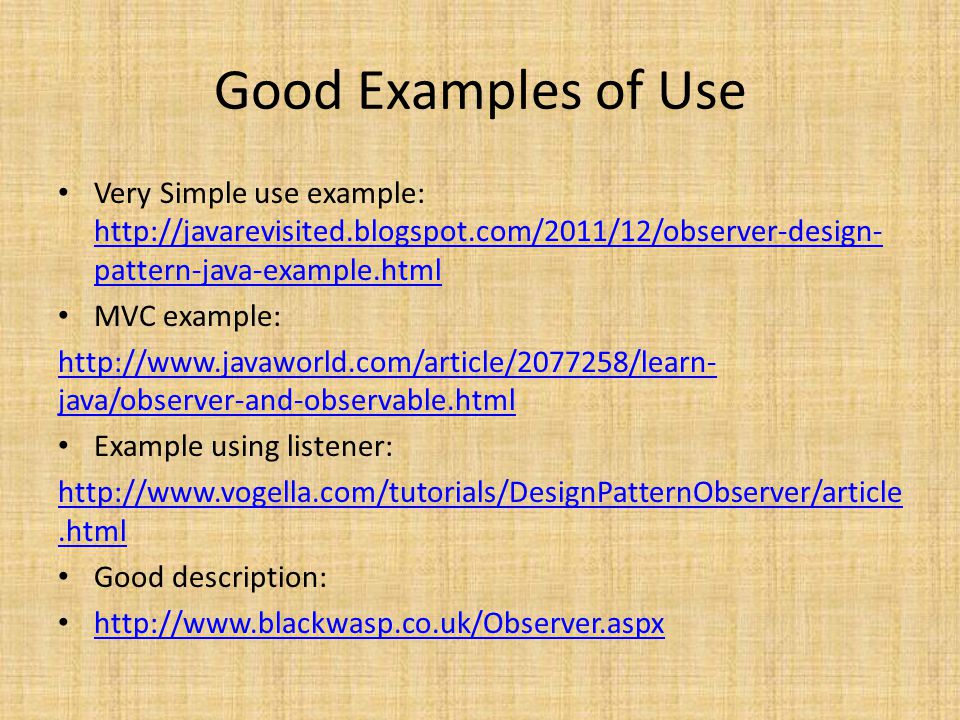 Good Examples of Use

• Very Simple use example: http://javarevisited.blogspot.com/2011/12/observer-design-pattern-java-example.html
• MVC example:

http://www.javaworld.com/article/2077258/learn-java/observer-and-observable.html

• Example using listener:

http://www.vogella.com/tutorials/DesignPatternObserver/article.html

• Good description:
• http://www.blackwasp.co.uk/Observer.aspx